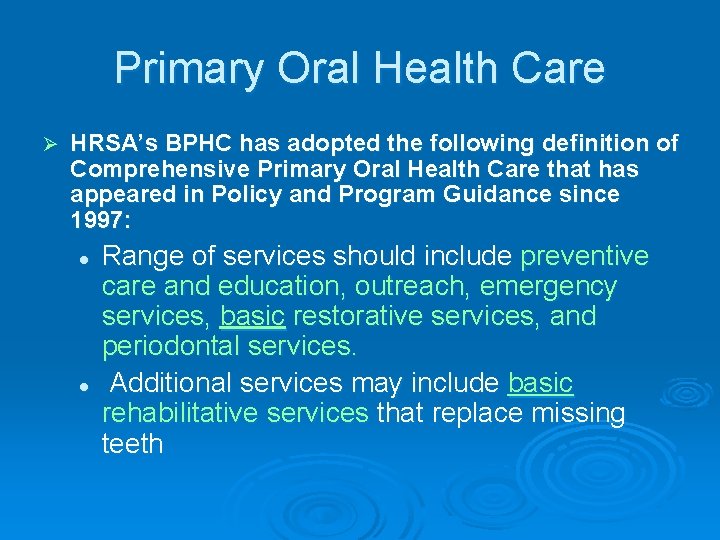 Primary Oral Health Care

➢ HRSA's BPHC has adopted the following definition of Comprehensive Primary Oral Health Care that has appeared in Policy and Program Guidance since 1997:

• Range of services should include preventive care and education, outreach, emergency services, basic restorative services, and periodontal services.

• Additional services may include basic rehabilitative services that replace missing teeth